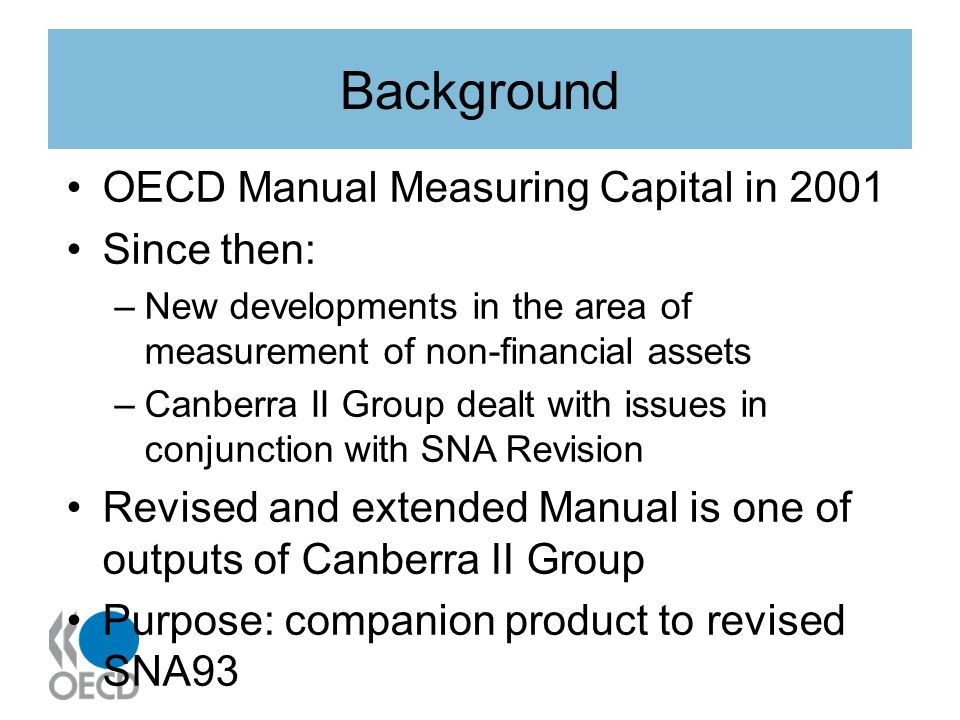 Background

• OECD Manual Measuring Capital in 2001
• Since then:
– New developments in the area of measurement of non-financial assets
– Canberra II Group dealt with issues in conjunction with SNA Revision
• Revised and extended Manual is one of outputs of Canberra II Group
• Purpose: companion product to revised SNA93

OECD